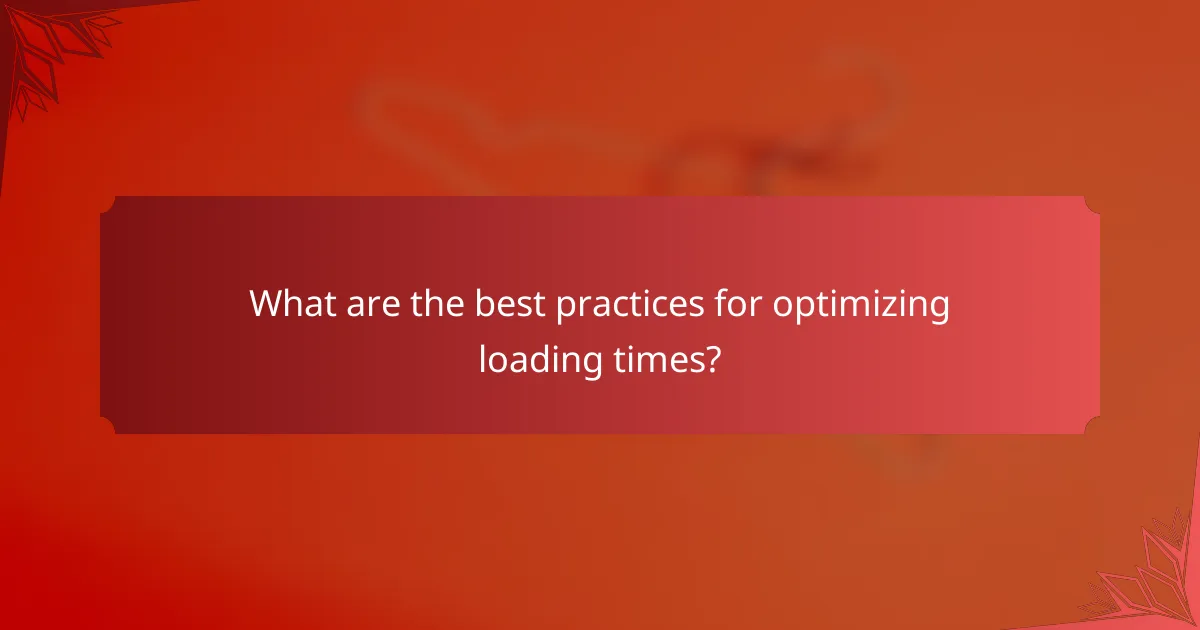 What are the best practices for optimizing loading times?